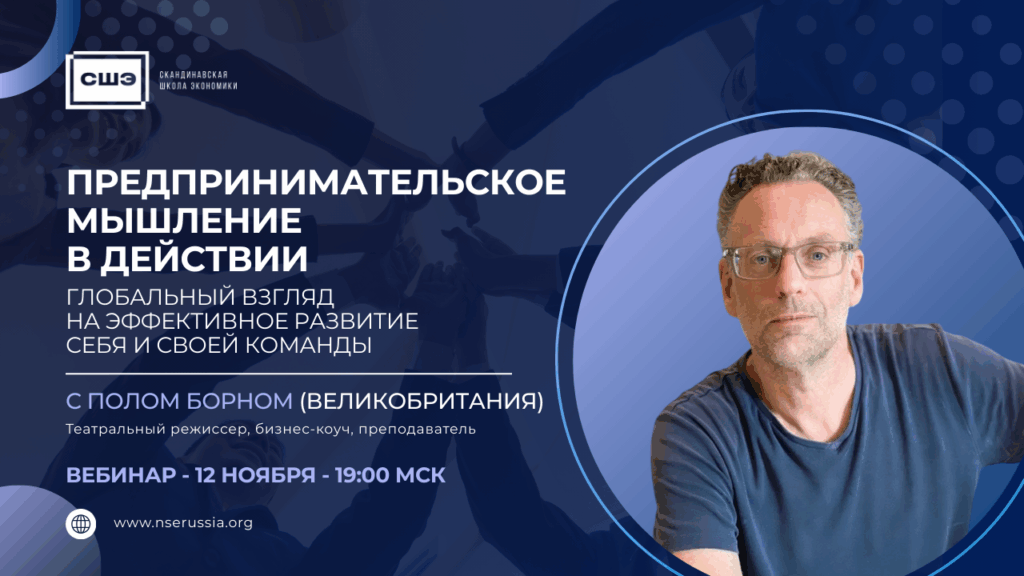 СШЭ
СКАНДИНАВСКАЯ
ШКОЛА ЭКОНОМИКИ

ПРЕДПРИНИМАТЕЛЬСКОЕ МЫШЛЕНИЕ В ДЕЙСТВИИ

ГЛОБАЛЬНЫЙ ВЗГЛЯД НА ЭФФЕКТИВНОЕ РАЗВИТИЕ СЕБЯ И СВОЕЙ КОМАНДЫ

С ПОЛОМ БОРНОМ (ВЕЛИКОБРИТАНИЯ)

Театральный режиссер, бизнес-коуч, преподаватель

ВЕБИНАР - 12 НОЯБРЯ - 19:00 МСК

www.nserussia.org